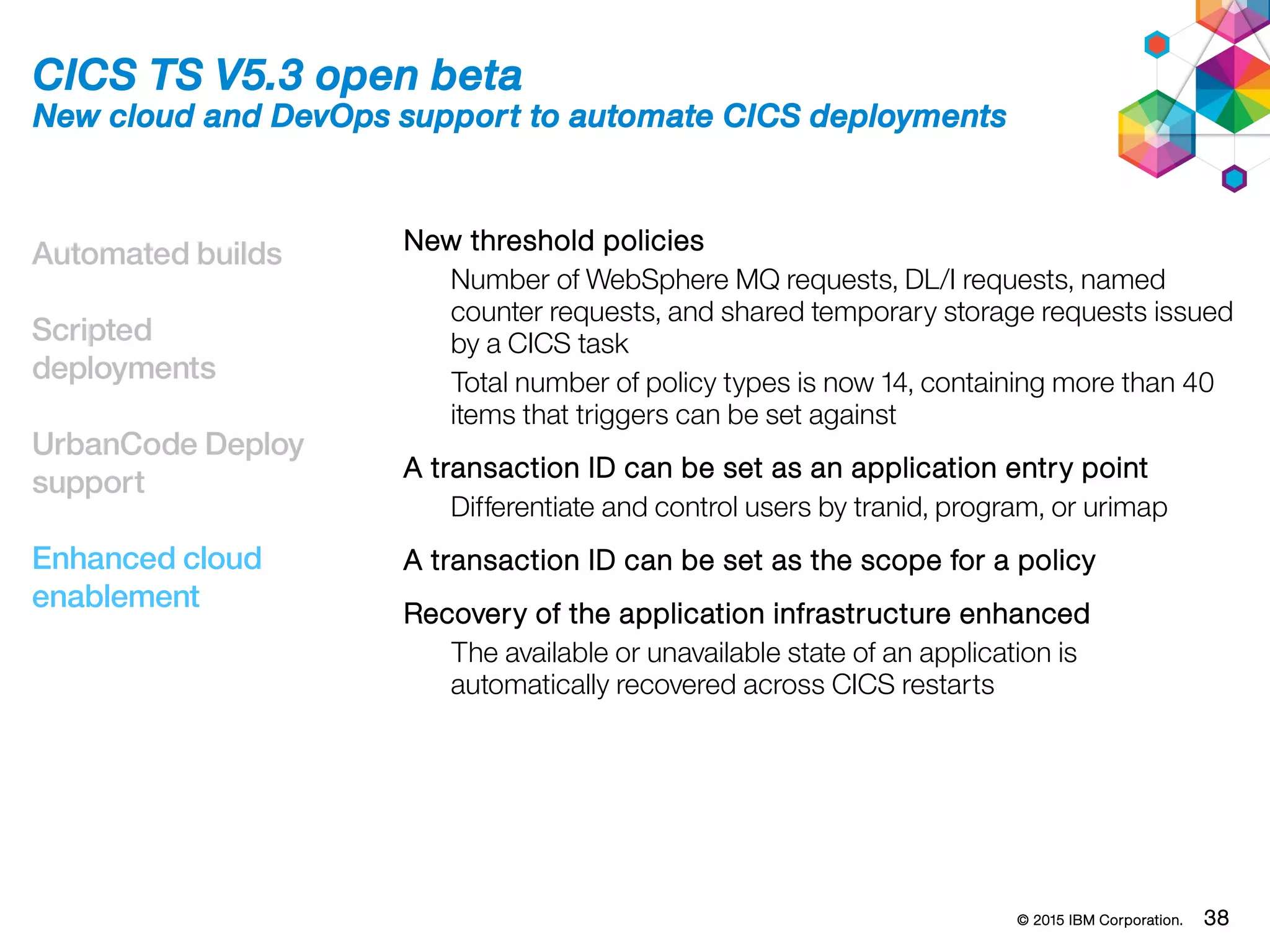 CICS TS V5.3 open beta
New cloud and DevOps support to automate CICS deployments

Automated builds

Scripted deployments

UrbanCode Deploy support

Enhanced cloud enablement

New threshold policies

Number of WebSphere MQ requests, DL/I requests, named counter requests, and shared temporary storage requests issued by a CICS task

Total number of policy types is now 14, containing more than 40 items that triggers can be set against

A transaction ID can be set as an application entry point

Differentiate and control users by tranid, program, or urimap

A transaction ID can be set as the scope for a policy

Recovery of the application infrastructure enhanced

The available or unavailable state of an application is automatically recovered across CICS restarts

© 2015 IBM Corporation. 38